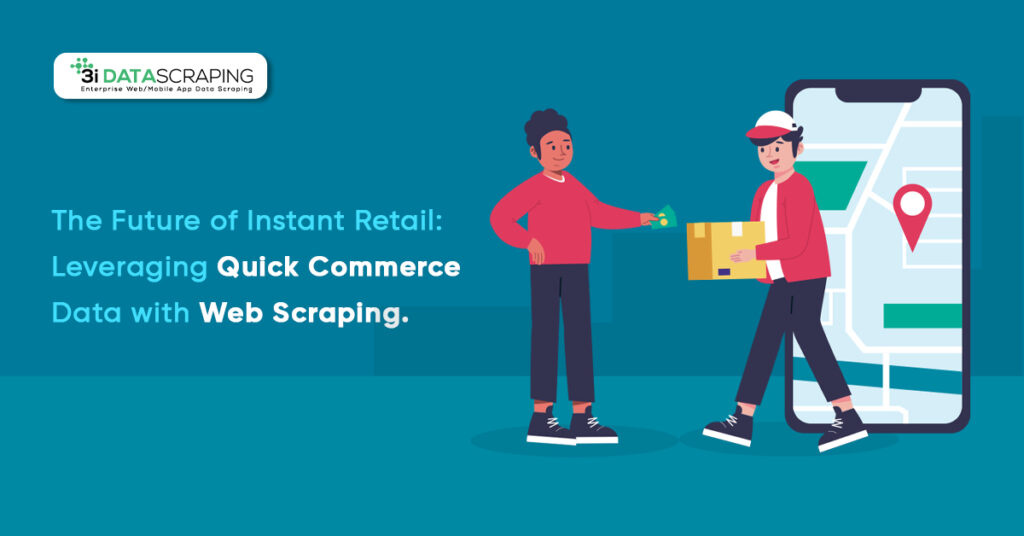 3i DATASCRAPING
Enterprise Web/Mobile App Data Scraping

The Future of Instant Retail: Leveraging Quick Commerce Data with Web Scraping.